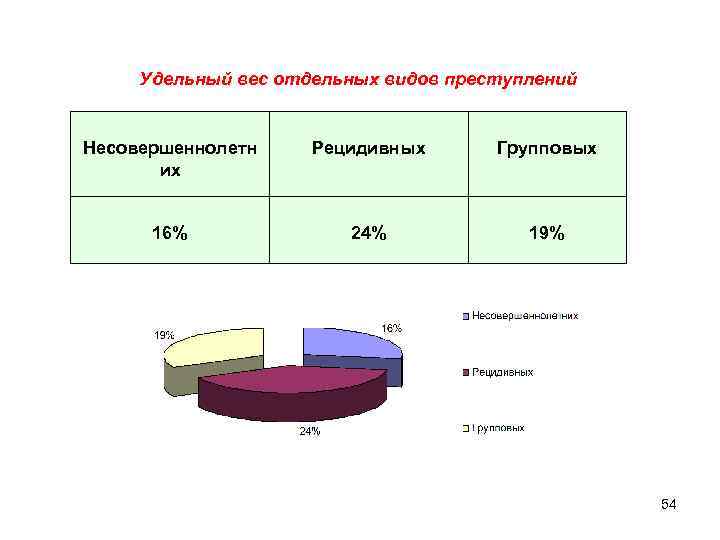 Удельный вес отдельных видов преступлений

| Несовершеннолетних | Рецидивных | Групповых |
|---|---|---|
| 16% | 24% | 19% |

19%
16%
24%

Несовершеннолетних
Рецидивных
Групповых

54